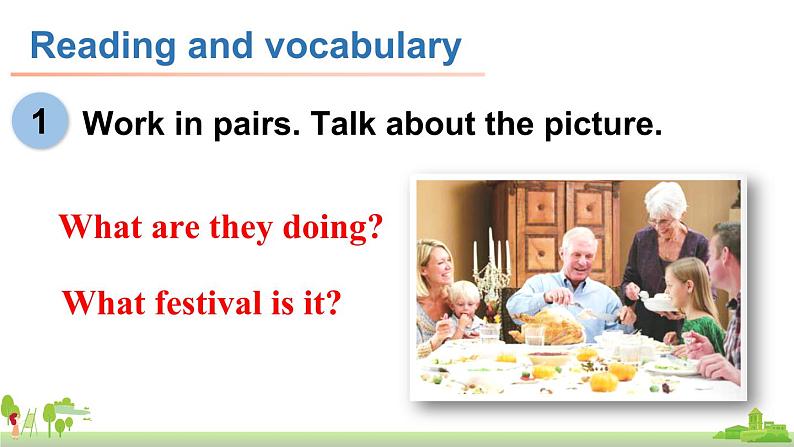 Reading and vocabulary

1 Work in pairs. Talk about the picture.

What are they doing?

What festival is it?